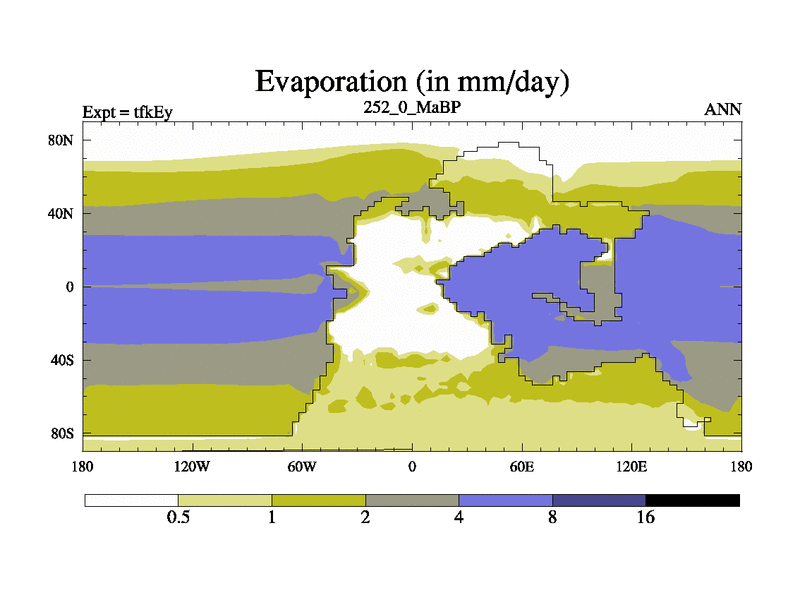 Evaporation (in mm/day)

Expt = tfkEy
252_0_MaBP
ANN

80N
40N
0
40S
80S

180
120W
60W
0
60E
120E
180

0.5
1
2
4
8
16